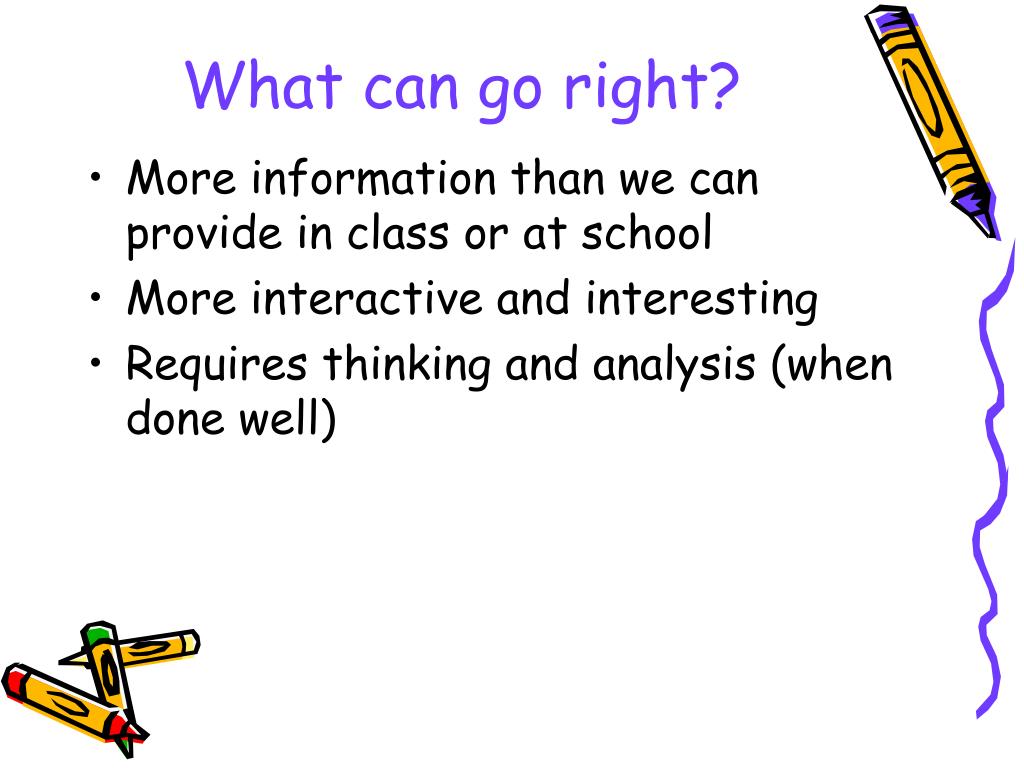 What can go right?

• More information than we can provide in class or at school
• More interactive and interesting
• Requires thinking and analysis (when done well)